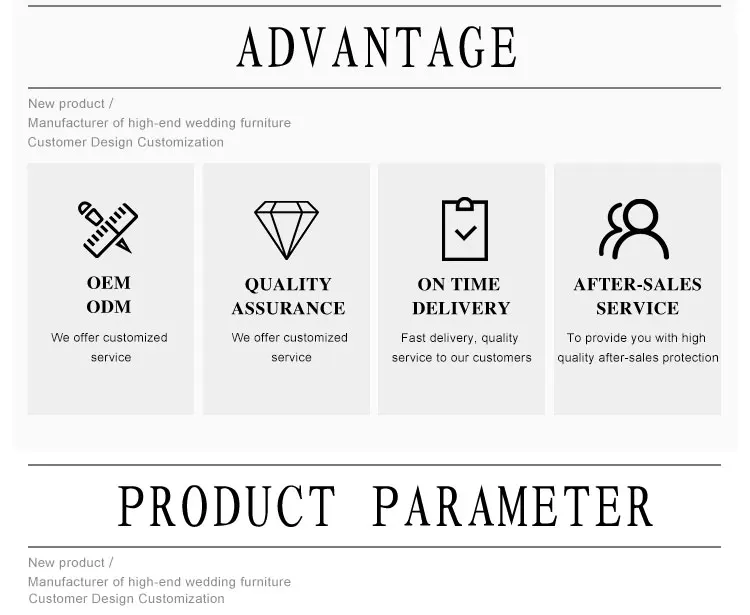 ADVANTAGE

New product /
Manufacturer of high-end wedding furniture
Customer Design Customization

OEM
ODM
We offer customized service

QUALITY
ASSURANCE
We offer customized service

ON TIME
DELIVERY
Fast delivery, quality service to our customers

AFTER-SALES
SERVICE
To provide you with high quality after-sales protection

PRODUCT PARAMETER

New product /
Manufacturer of high-end wedding furniture
Customer Design Customization